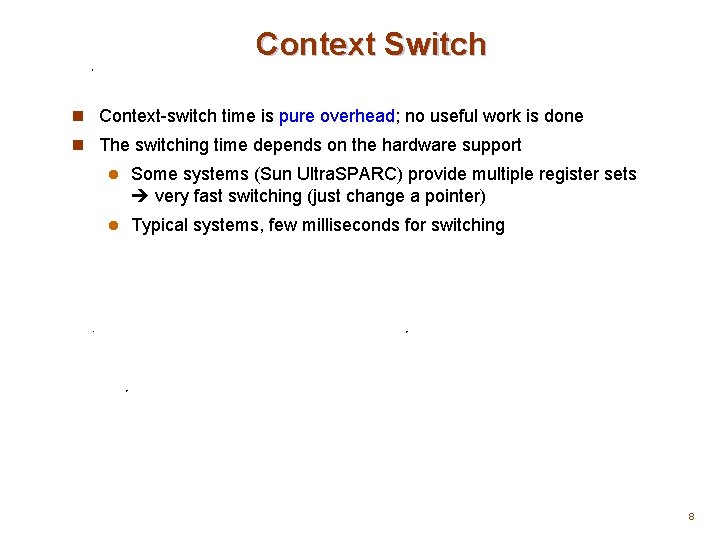 Context Switch

Context-switch time is pure overhead; no useful work is done

The switching time depends on the hardware support

Some systems (Sun UltraSPARC) provide multiple register sets → very fast switching (just change a pointer)

Typical systems, few milliseconds for switching

8